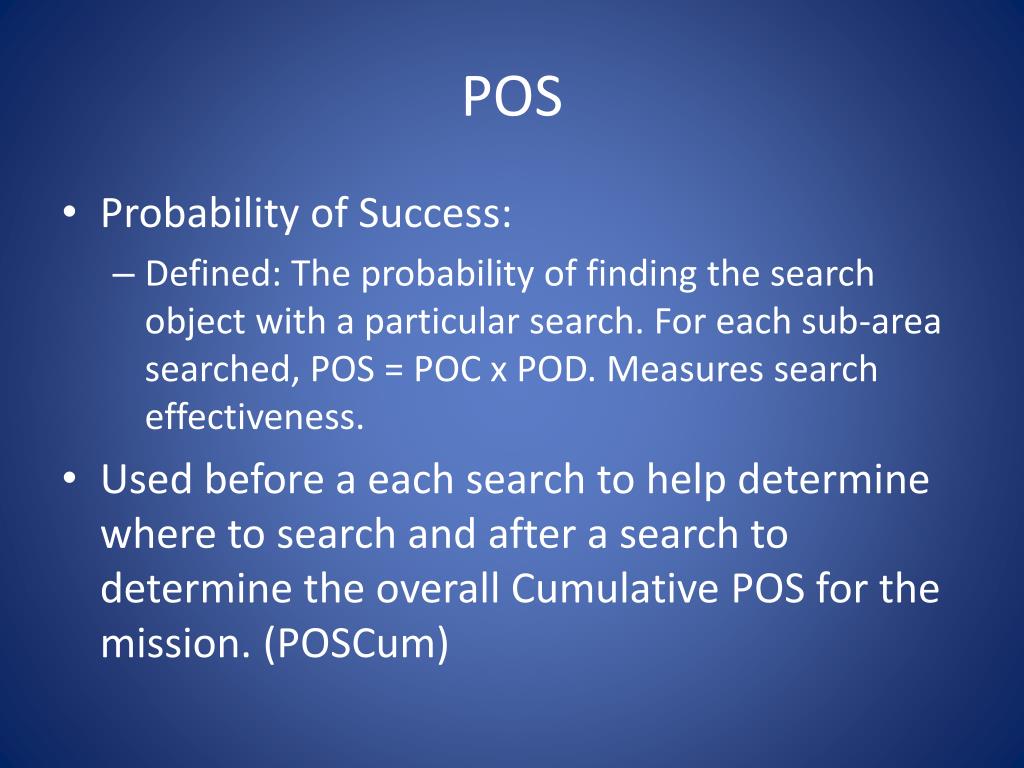 POS

• Probability of Success:

– Defined: The probability of finding the search object with a particular search. For each sub-area searched, POS = POC x POD. Measures search effectiveness.

• Used before a each search to help determine where to search and after a search to determine the overall Cumulative POS for the mission. (POSCum)